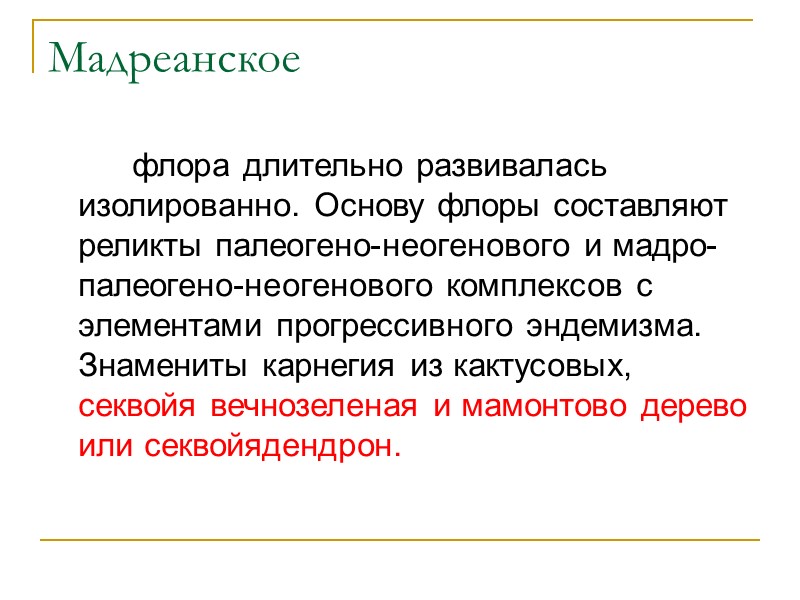 Мадреанское

флора длительно развивалась изолированно. Основу флоры составляют реликты палеогено-неогенового и мадро-палеогено-неогенового комплексов с элементами прогрессивного эндемизма. Знамениты карнегия из кактусовых, секвойя вечнозеленая и мамонтово дерево или секвойядендрон.